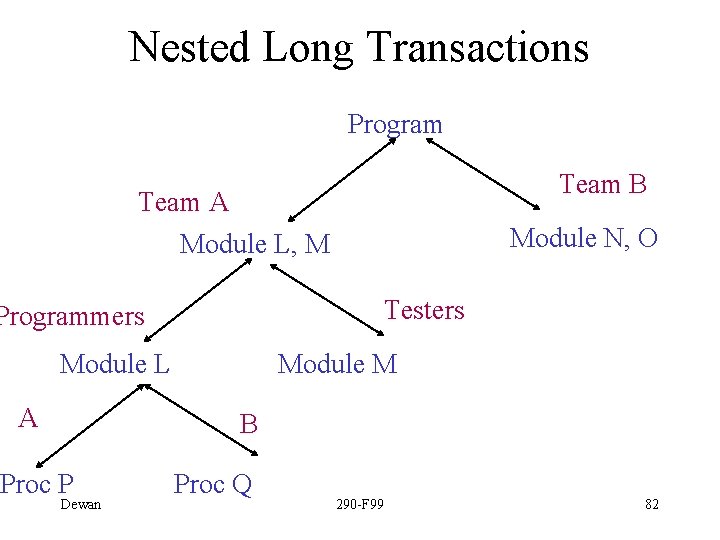 Nested Long Transactions

Program

Team A

Team B

Module L, M

Module N, O

Programmers

Testers

Module L

Module M

A

B

Proc P

Proc Q

Dewan

290-F99

82